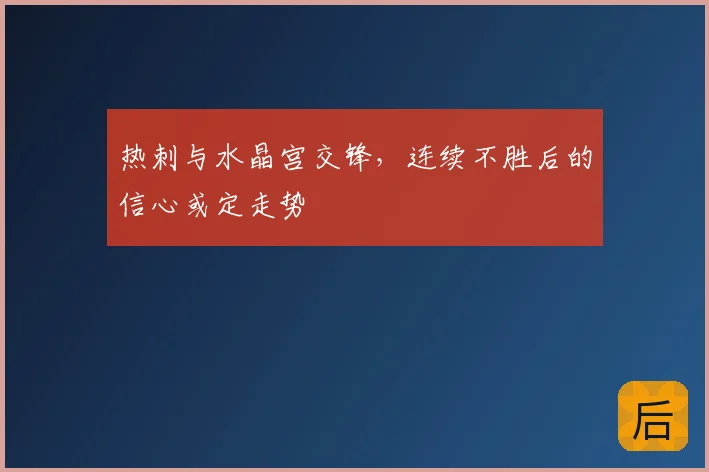 热刺与水晶宫交锋，连续不胜后的信心或定走势

后